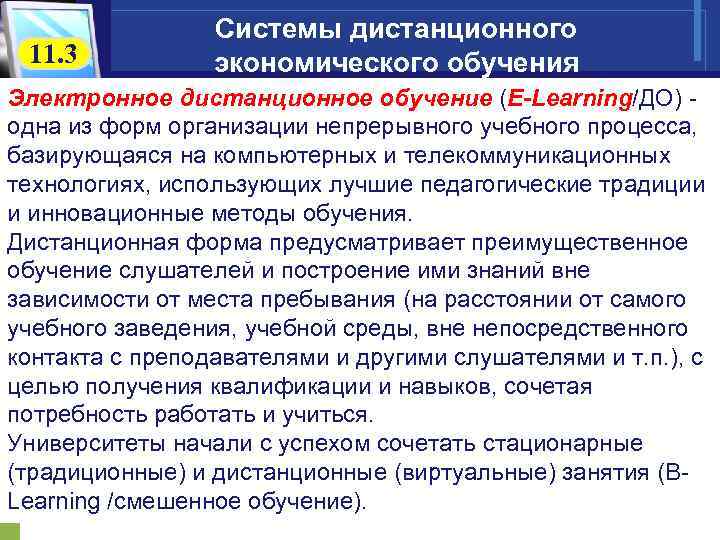 11.3

Системы дистанционного экономического обучения

Электронное дистанционное обучение (E-Learning/ДО) - одна из форм организации непрерывного учебного процесса, базирующаяся на компьютерных и телекоммуникационных технологиях, использующих лучшие педагогические традиции и инновационные методы обучения.
Дистанционная форма предусматривает преимущественное обучение слушателей и построение ими знаний вне зависимости от места пребывания (на расстоянии от самого учебного заведения, учебной среды, вне непосредственного контакта с преподавателями и другими слушателями и т.п.), с целью получения квалификации и навыков, сочетая потребность работать и учиться.
Университеты начали с успехом сочетать стационарные (традиционные) и дистанционные (виртуальные) занятия (B-Learning /смешенное обучение).